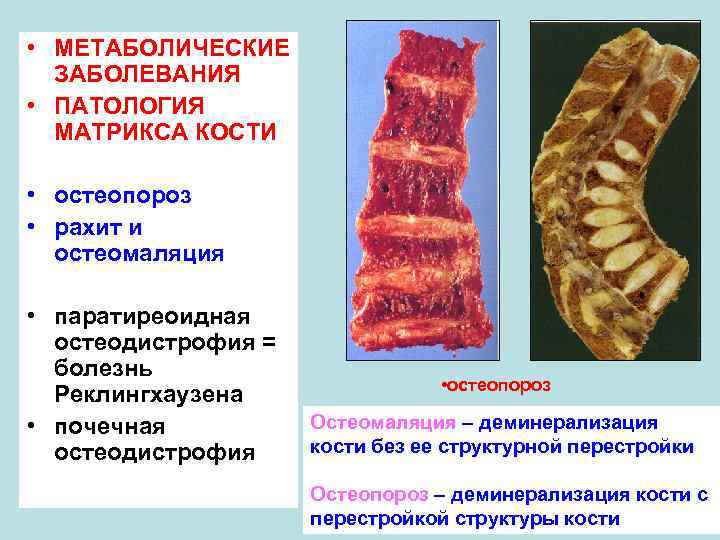 • МЕТАБОЛИЧЕСКИЕ ЗАБОЛЕВАНИЯ
• ПАТОЛОГИЯ МАТРИКСА КОСТИ

• остеопороз
• рахит и остеомаляция

• паратиреоидная остеодистрофия = болезнь Реклингхаузена
• почечная остеодистрофия

•остеопороз

Остеомаляция – деминерализация кости без ее структурной перестройки

Остеопороз – деминерализация кости с перестройкой структуры кости